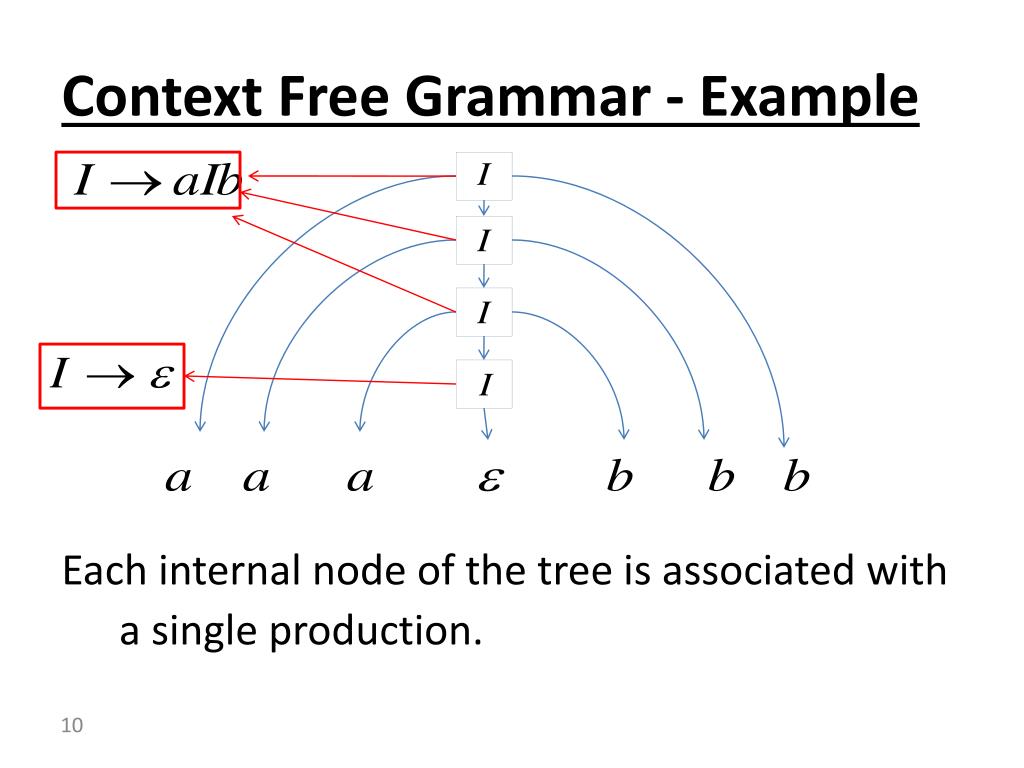 Context Free Grammar - Example

$I \rightarrow aIb$

$I$

$I$

$I$

$I \rightarrow \varepsilon$

$I$

$a$ $a$ $a$ $\varepsilon$ $b$ $b$ $b$

Each internal node of the tree is associated with a single production.

10